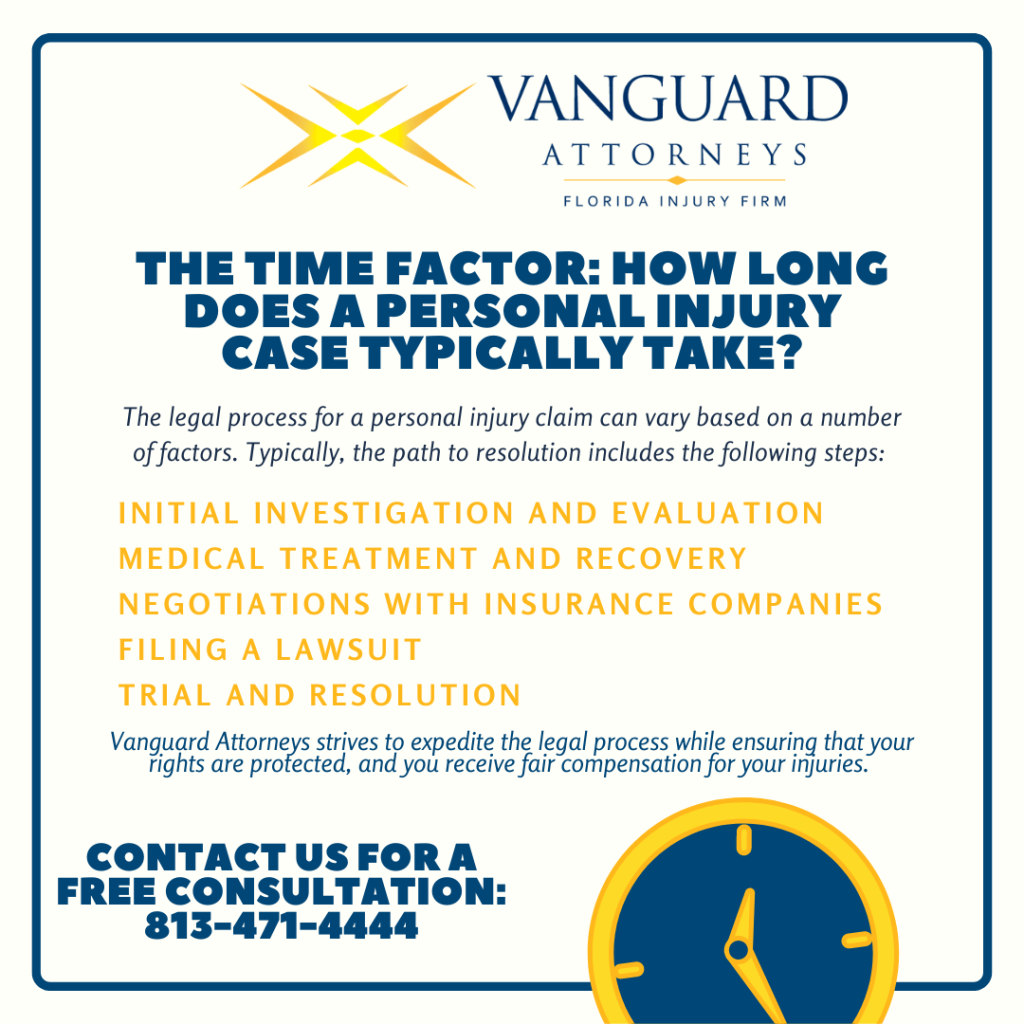 VANGUARD
ATTORNEYS
FLORIDA INJURY FIRM

THE TIME FACTOR: HOW LONG DOES A PERSONAL INJURY CASE TYPICALLY TAKE?

The legal process for a personal injury claim can vary based on a number of factors. Typically, the path to resolution includes the following steps:

INITIAL INVESTIGATION AND EVALUATION
MEDICAL TREATMENT AND RECOVERY
NEGOTIATIONS WITH INSURANCE COMPANIES
FILING A LAWSUIT
TRIAL AND RESOLUTION

Vanguard Attorneys strives to expedite the legal process while ensuring that your rights are protected, and you receive fair compensation for your injuries.

CONTACT US FOR A FREE CONSULTATION: 813-471-4444